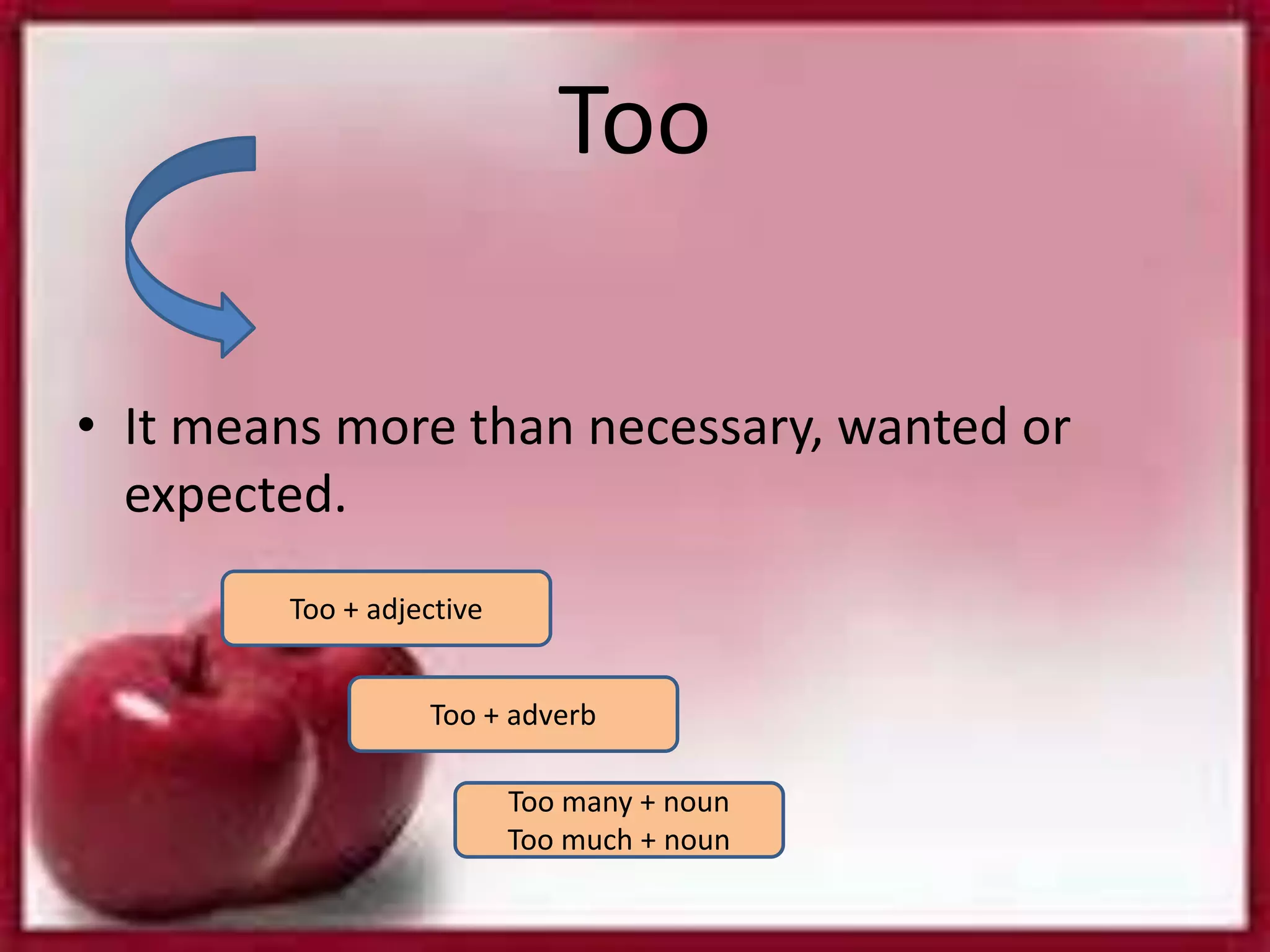 Too

• It means more than necessary, wanted or expected.

Too + adjective

Too + adverb

Too many + noun
Too much + noun